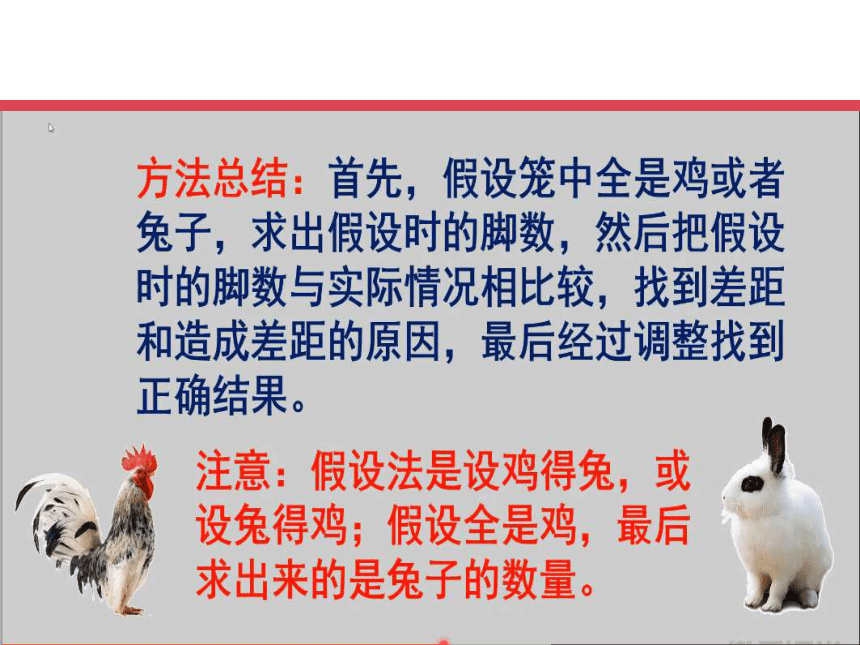 方法总结：首先，假设笼中全是鸡或者兔子，求出假设时的脚数，然后把假设时的脚数与实际情况相比较，找到差距和造成差距的原因，最后经过调整找到正确结果。

注意：假设法是设鸡得兔，或设兔得鸡；假设全是鸡，最后求出来的是兔子的数量。